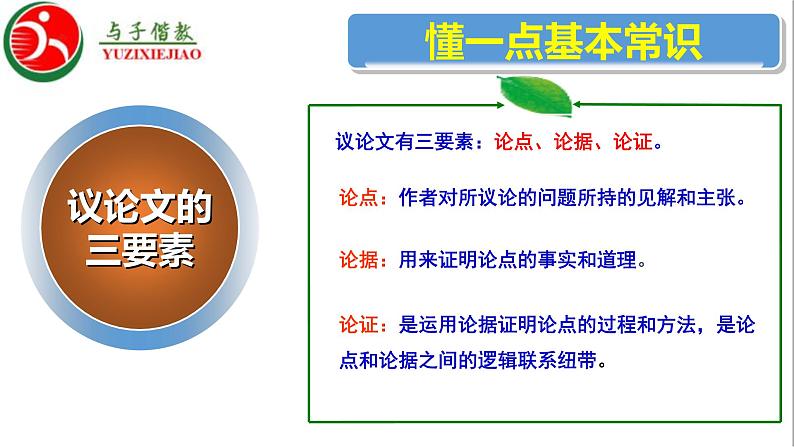 与子偕教
YUZIXIEJIAO

懂一点基本常识

议论文的三要素

议论文有三要素：论点、论据、论证。

论点：作者对所议论的问题所持的见解和主张。

论据：用来证明论点的事实和道理。

论证：是运用论据证明论点的过程和方法，是论点和论据之间的逻辑联系纽带。